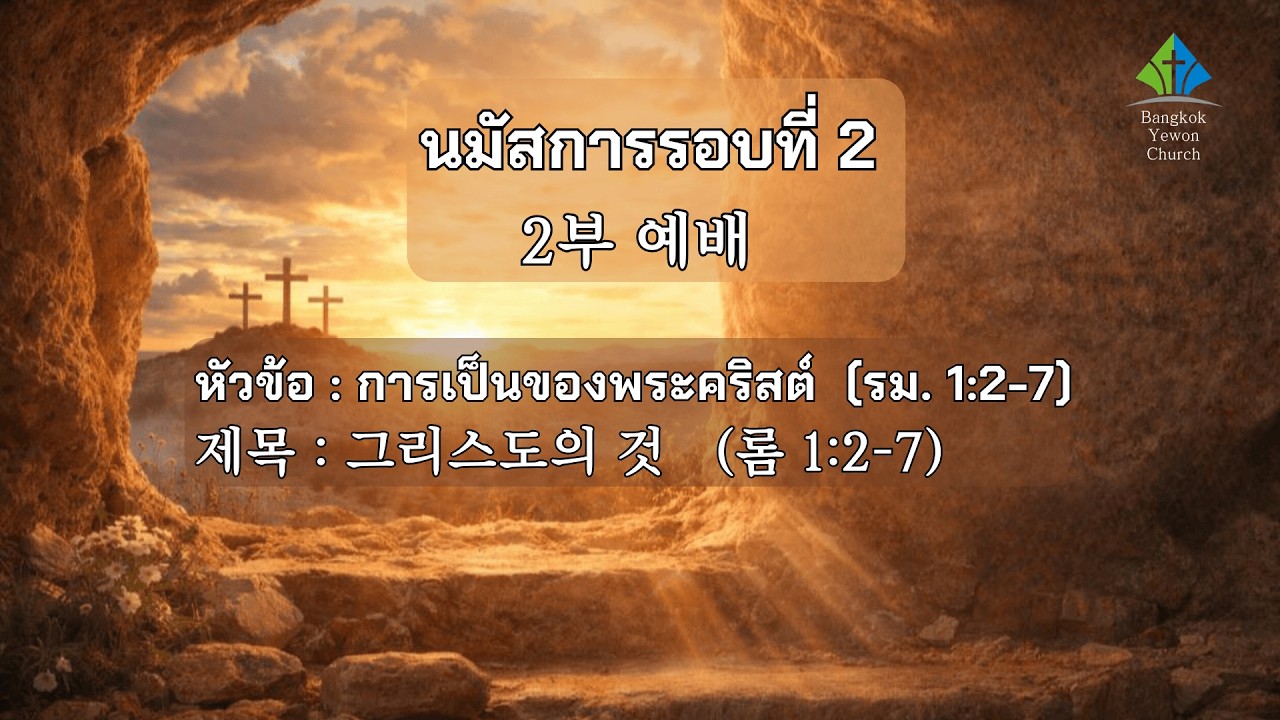 Bangkok Yewon Church

นมัสการรอบที่ 2
2부 예배

หัวข้อ : การเป็นของพระคริสต์ (รม. 1:2-7)
제목 : 그리스도의 것 (롬 1:2-7)